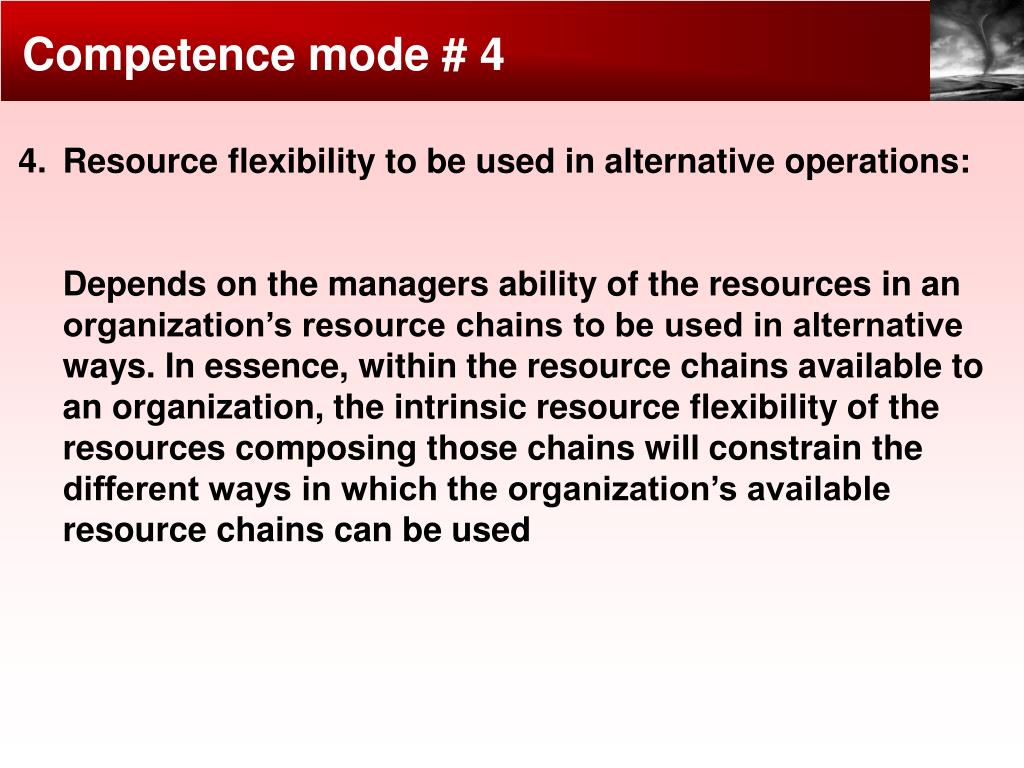 Competence mode # 4

4. Resource flexibility to be used in alternative operations:

Depends on the managers ability of the resources in an organization’s resource chains to be used in alternative ways. In essence, within the resource chains available to an organization, the intrinsic resource flexibility of the resources composing those chains will constrain the different ways in which the organization’s available resource chains can be used